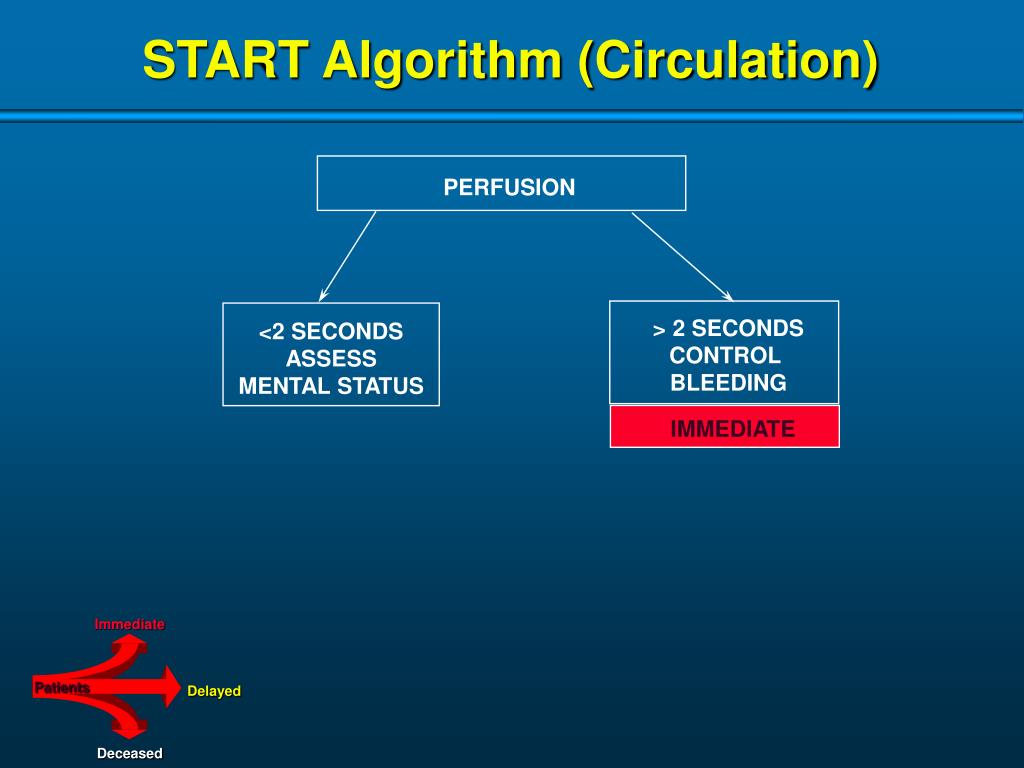 START Algorithm (Circulation)

PERFUSION

<2 SECONDS
ASSESS
MENTAL STATUS

> 2 SECONDS
CONTROL
BLEEDING

IMMEDIATE

Immediate

Patients

Delayed

Deceased